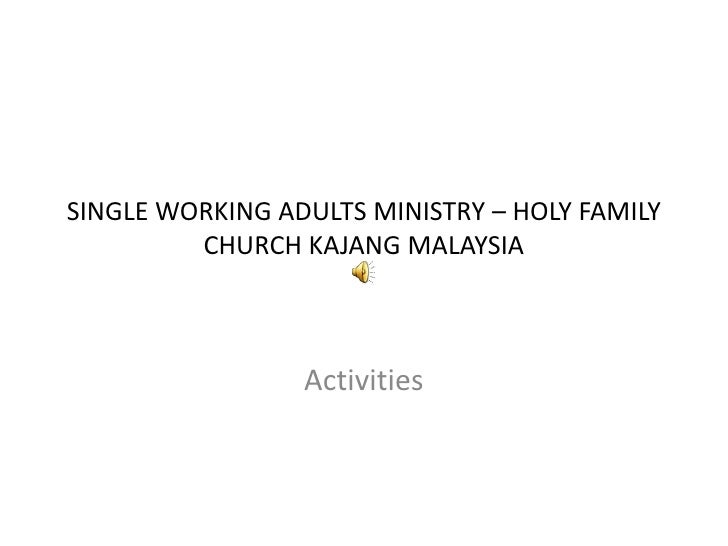 SINGLE WORKING ADULTS MINISTRY – HOLY FAMILY CHURCH KAJANG MALAYSIA

Activities